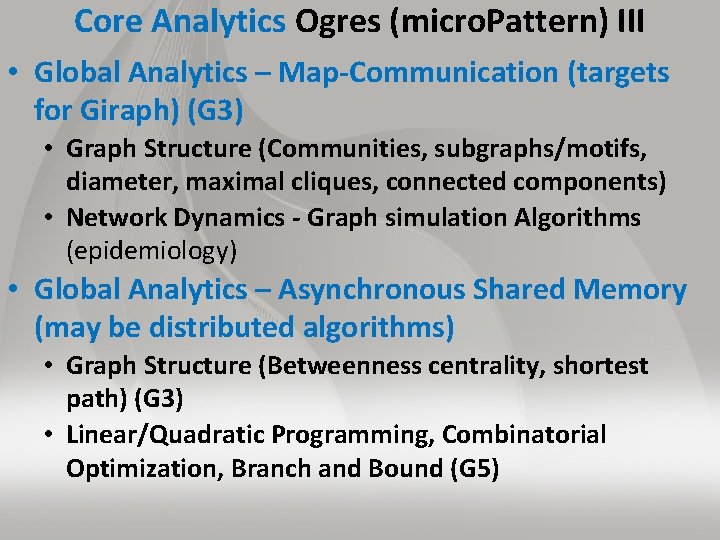 Core Analytics Ogres (microPattern) III

• Global Analytics – Map-Communication (targets for Giraph) (G3)
  • Graph Structure (Communities, subgraphs/motifs, diameter, maximal cliques, connected components)
  • Network Dynamics - Graph simulation Algorithms (epidemiology)
• Global Analytics – Asynchronous Shared Memory (may be distributed algorithms)
  • Graph Structure (Betweenness centrality, shortest path) (G3)
  • Linear/Quadratic Programming, Combinatorial Optimization, Branch and Bound (G5)